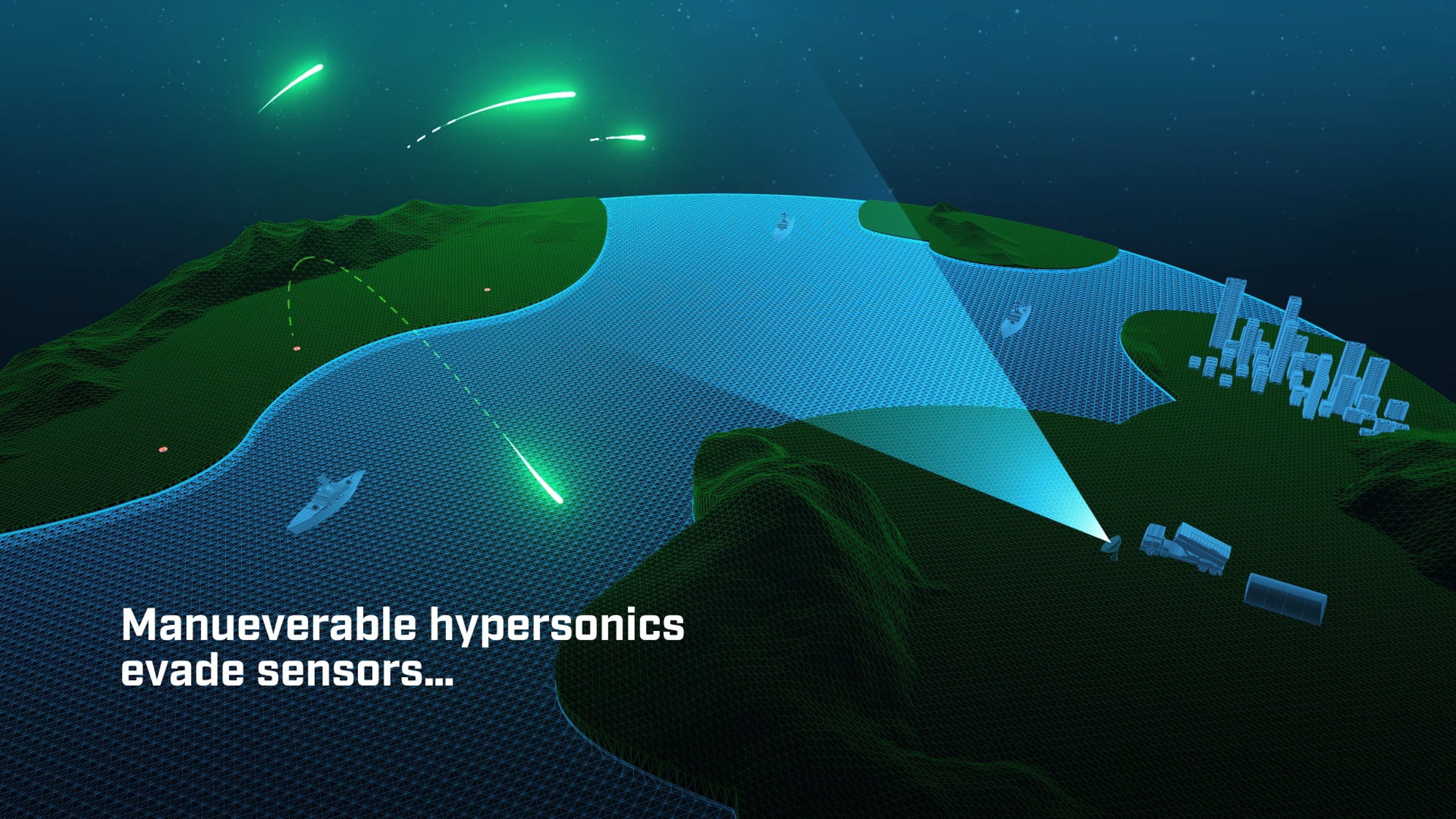 Manueverable hypersonics evade sensors...